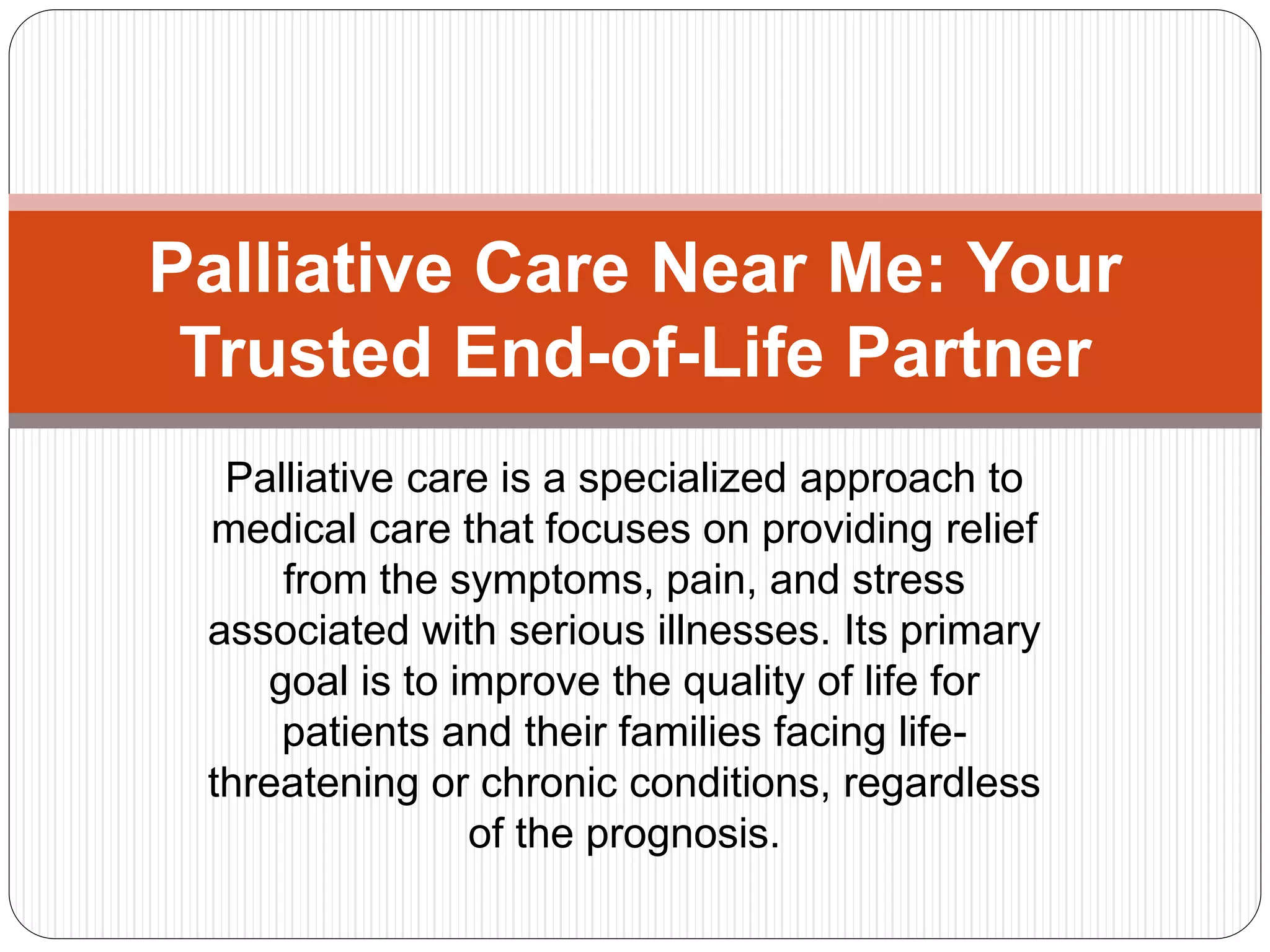 Palliative Care Near Me: Your Trusted End-of-Life Partner

Palliative care is a specialized approach to medical care that focuses on providing relief from the symptoms, pain, and stress associated with serious illnesses. Its primary goal is to improve the quality of life for patients and their families facing life-threatening or chronic conditions, regardless of the prognosis.